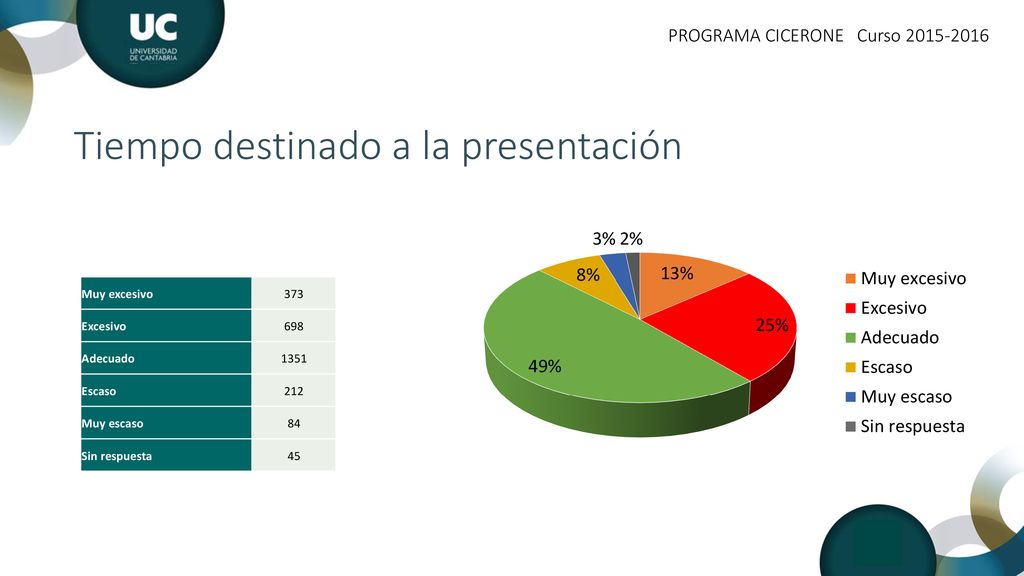 UC
UNIVERSIDAD DE CANTABRIA

PROGRAMA CICERONE Curso 2015-2016

Tiempo destinado a la presentación

| Muy excesivo | 373 |
|---|---|
| Excesivo | 698 |
| Adecuado | 1351 |
| Escaso | 212 |
| Muy escaso | 84 |
| Sin respuesta | 45 |

3% 2%
8%
13%
25%
49%

Muy excesivo
Excesivo
Adecuado
Escaso
Muy escaso
Sin respuesta